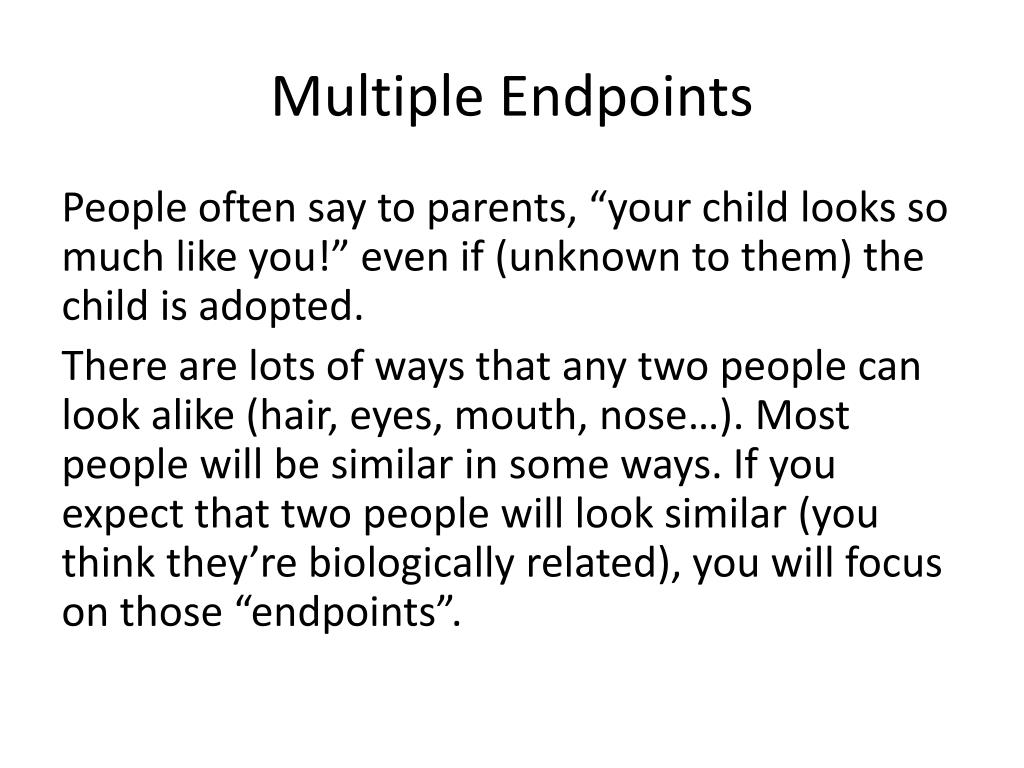 Multiple Endpoints

People often say to parents, “your child looks so much like you!” even if (unknown to them) the child is adopted.

There are lots of ways that any two people can look alike (hair, eyes, mouth, nose…). Most people will be similar in some ways. If you expect that two people will look similar (you think they’re biologically related), you will focus on those “endpoints”.